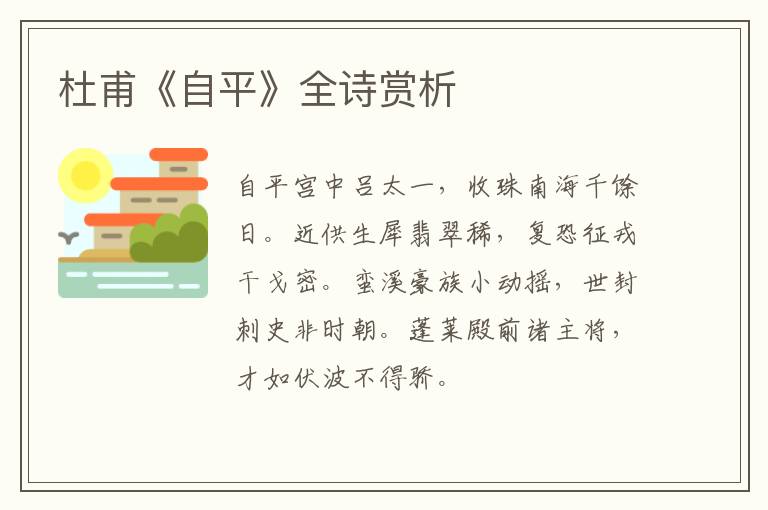 杜甫《自平》全诗赏析

自平宫中吕太一，收珠南海千馀日。近供生犀翡翠稀，复恐征戎干戈密。蛮溪豪族小动摇，世封刺史非时朝。蓬莱殿前诸主将，才如伏波不得骄。